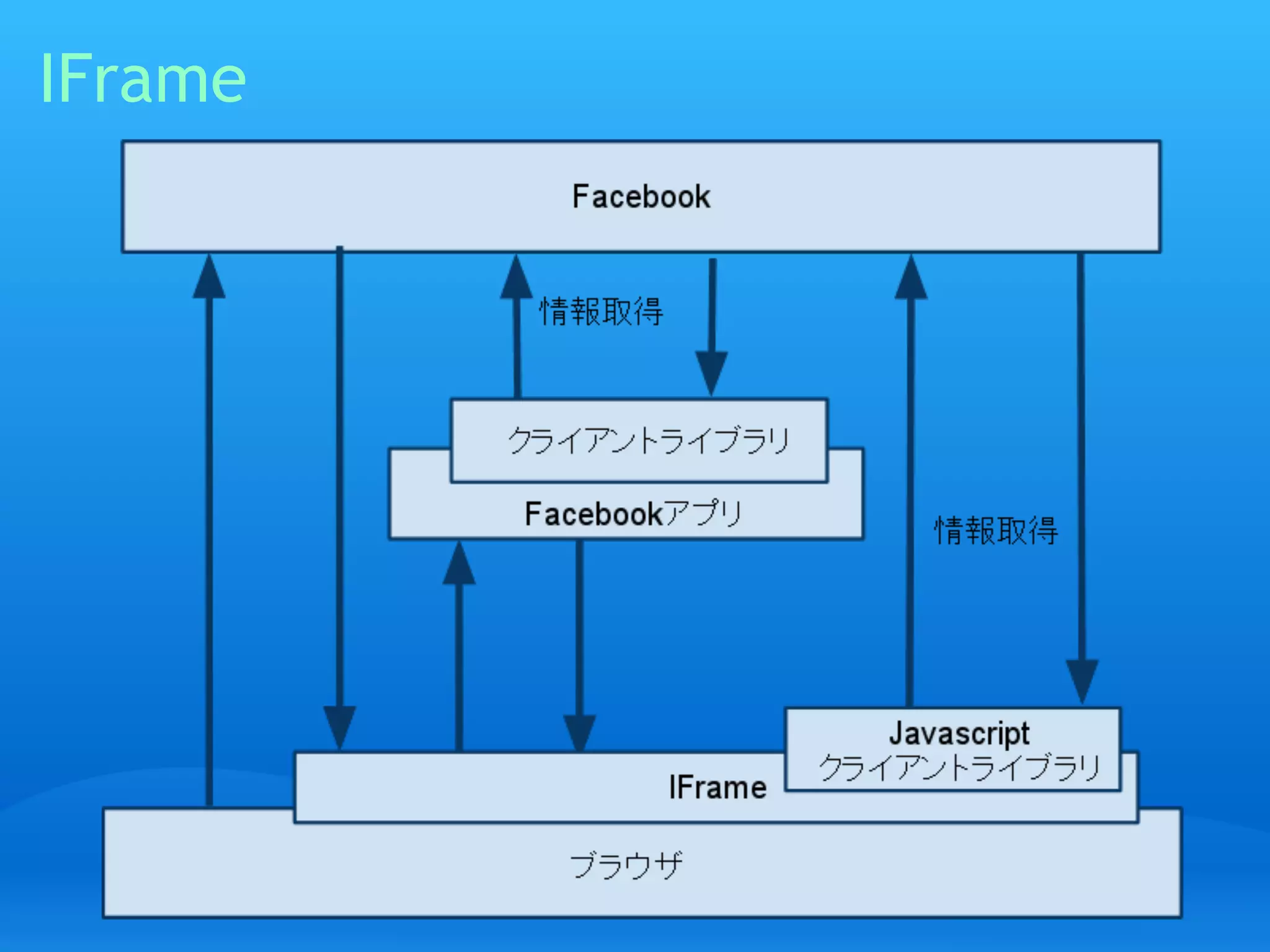 IFrame

Facebook

情報取得

クライアントライブラリ

Facebookアプリ

情報取得

Javascript
クライアントライブラリ

IFrame

ブラウザ